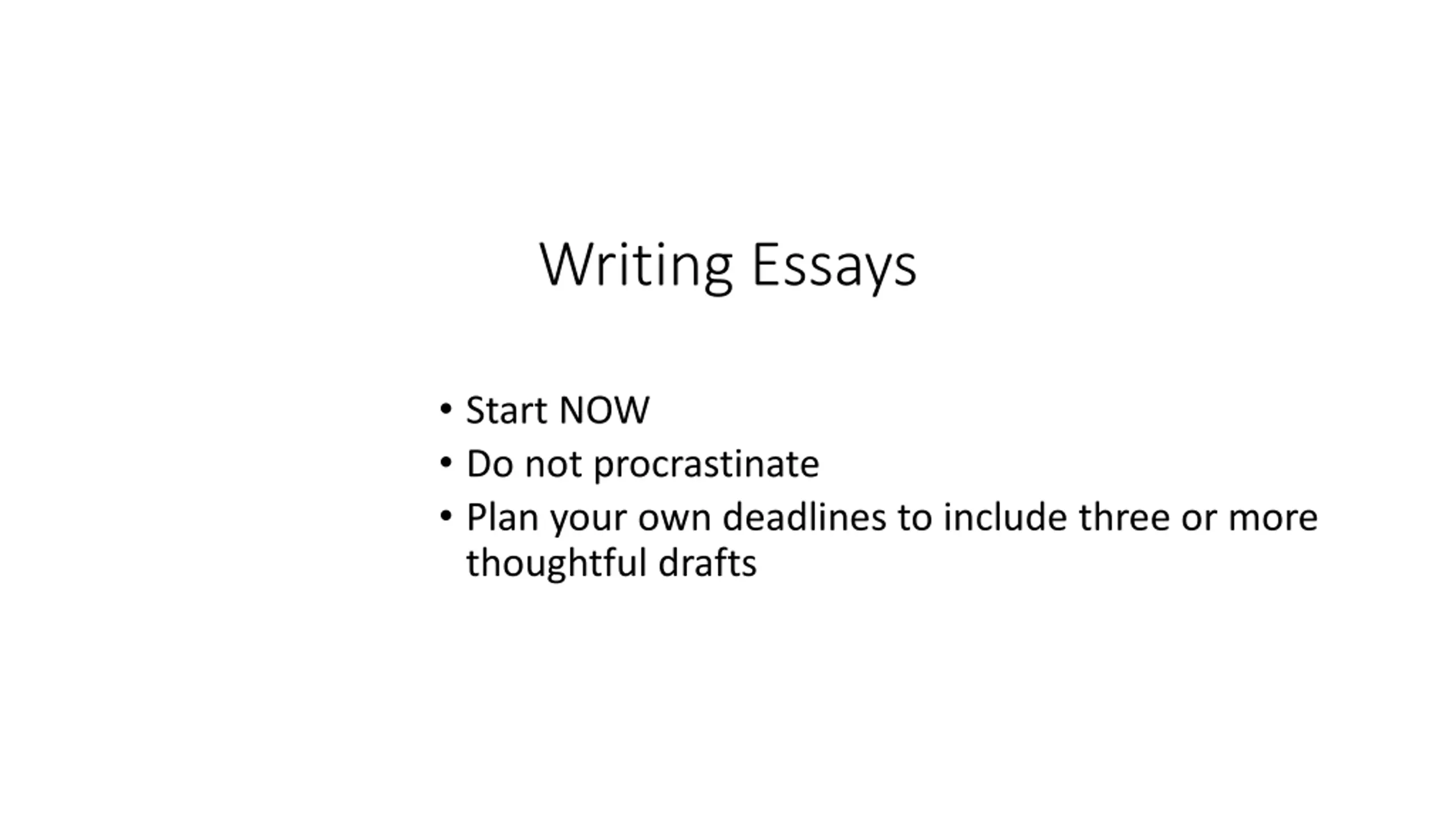 Writing Essays

• Start NOW
• Do not procrastinate
• Plan your own deadlines to include three or more thoughtful drafts